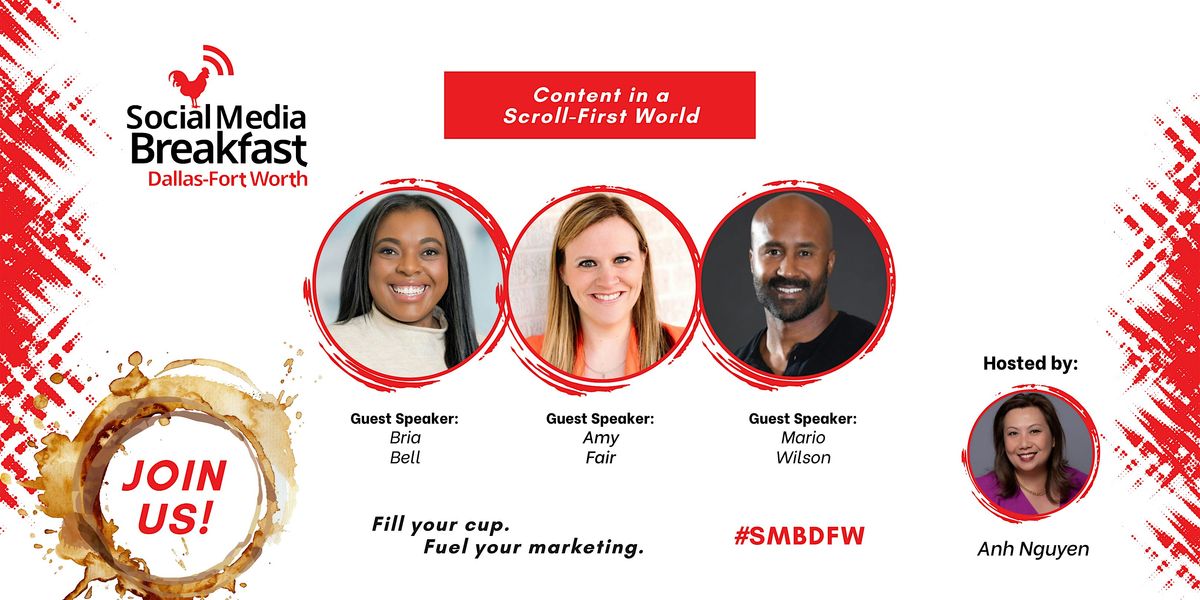 Social Media Breakfast
Dallas-Fort Worth

Content in a Scroll-First World

Guest Speaker:
Bria Bell

Guest Speaker:
Amy Fair

Guest Speaker:
Mario Wilson

Hosted by:
Anh Nguyen

JOIN US!

Fill your cup.
Fuel your marketing.

#SMBDFW